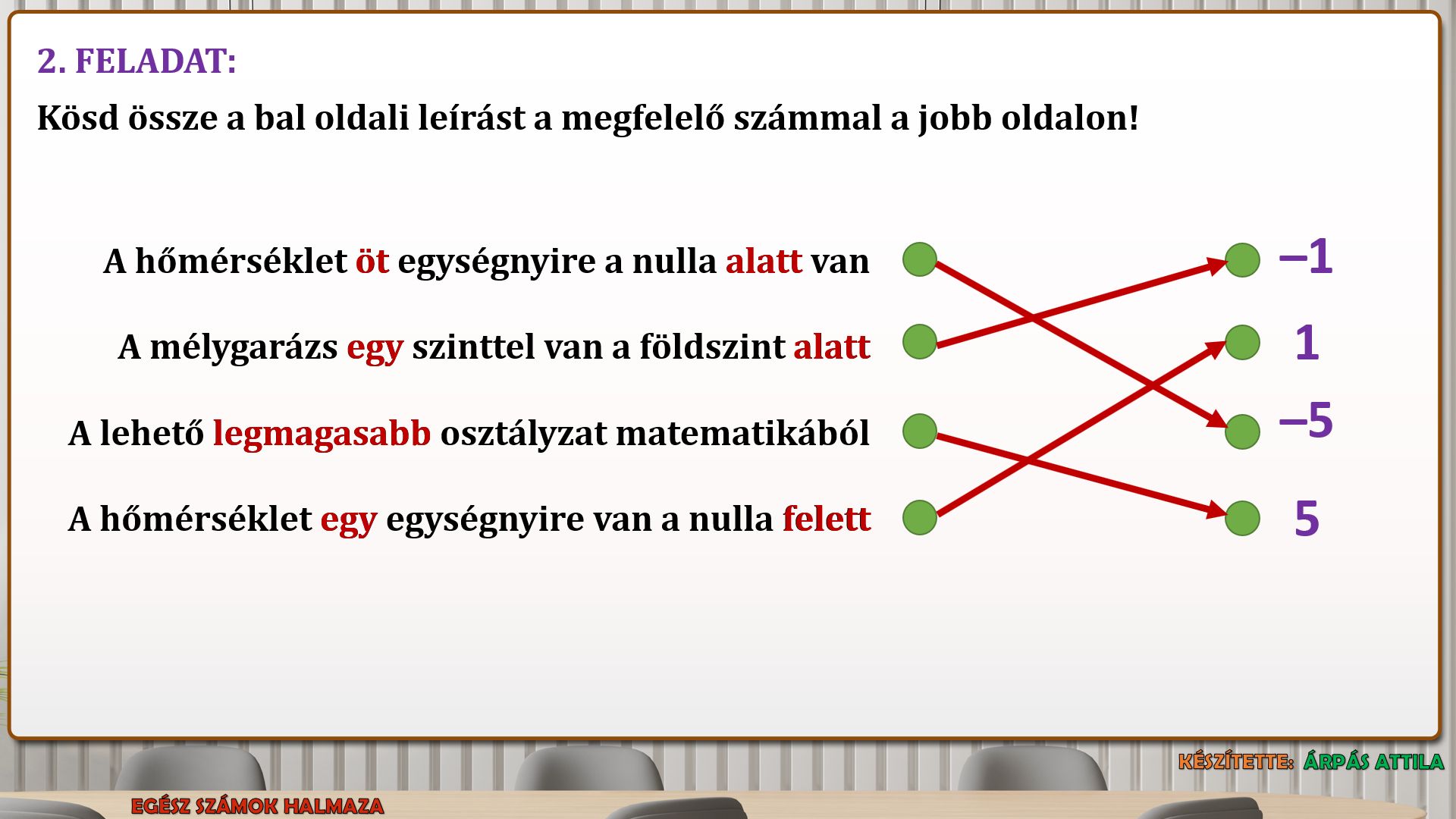 2. FELADAT:

Kösd össze a bal oldali leírást a megfelelő számmal a jobb oldalon!

A hőmérséklet öt egységnyire a nulla alatt van

A mélygarázs egy szinttel van a földszint alatt

A lehető legmagasabb osztályzat matematikából

A hőmérséklet egy egységnyire van a nulla felett

–1

1

–5

5

KÉSZÍTETTE: ÁRPÁS ATTILA

EGÉSZ SZÁMOK HALMAZA